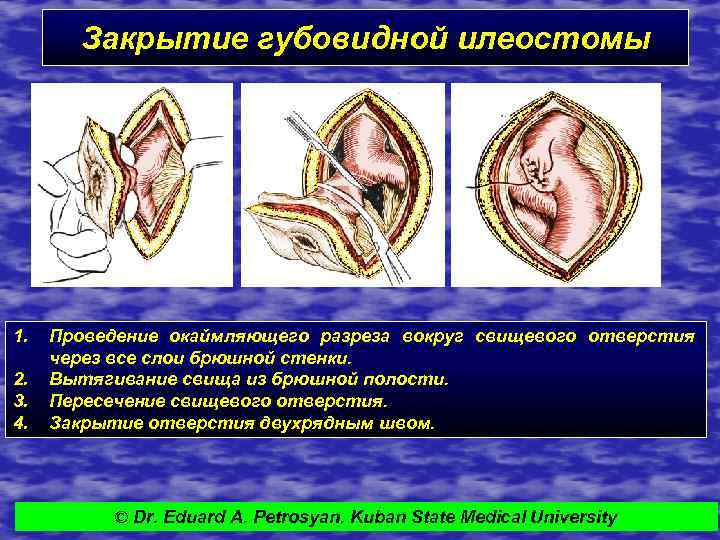 Закрытие губовидной илеостомы

1. Проведение окаймляющего разреза вокруг свищевого отверстия через все слои брюшной стенки.
2. Вытягивание свища из брюшной полости.
3. Пересечение свищевого отверстия.
4. Закрытие отверстия двухрядным швом.

© Dr. Eduard A. Petrosyan. Kuban State Medical University